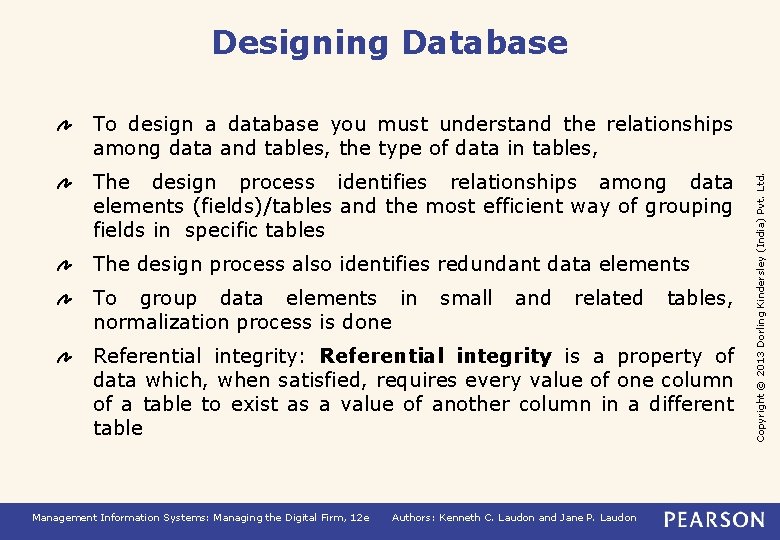 Designing Database

To design a database you must understand the relationships among data and tables, the type of data in tables,

The design process identifies relationships among data elements (fields)/tables and the most efficient way of grouping fields in specific tables

The design process also identifies redundant data elements

To group data elements in small and related tables, normalization process is done

Referential integrity: **Referential integrity** is a property of data which, when satisfied, requires every value of one column of a table to exist as a value of another column in a different table

Copyright © 2013 Dorling Kindersley (India) Pvt. Ltd.

Management Information Systems: Managing the Digital Firm, 12e Authors: Kenneth C. Laudon and Jane P. Laudon PEARSON